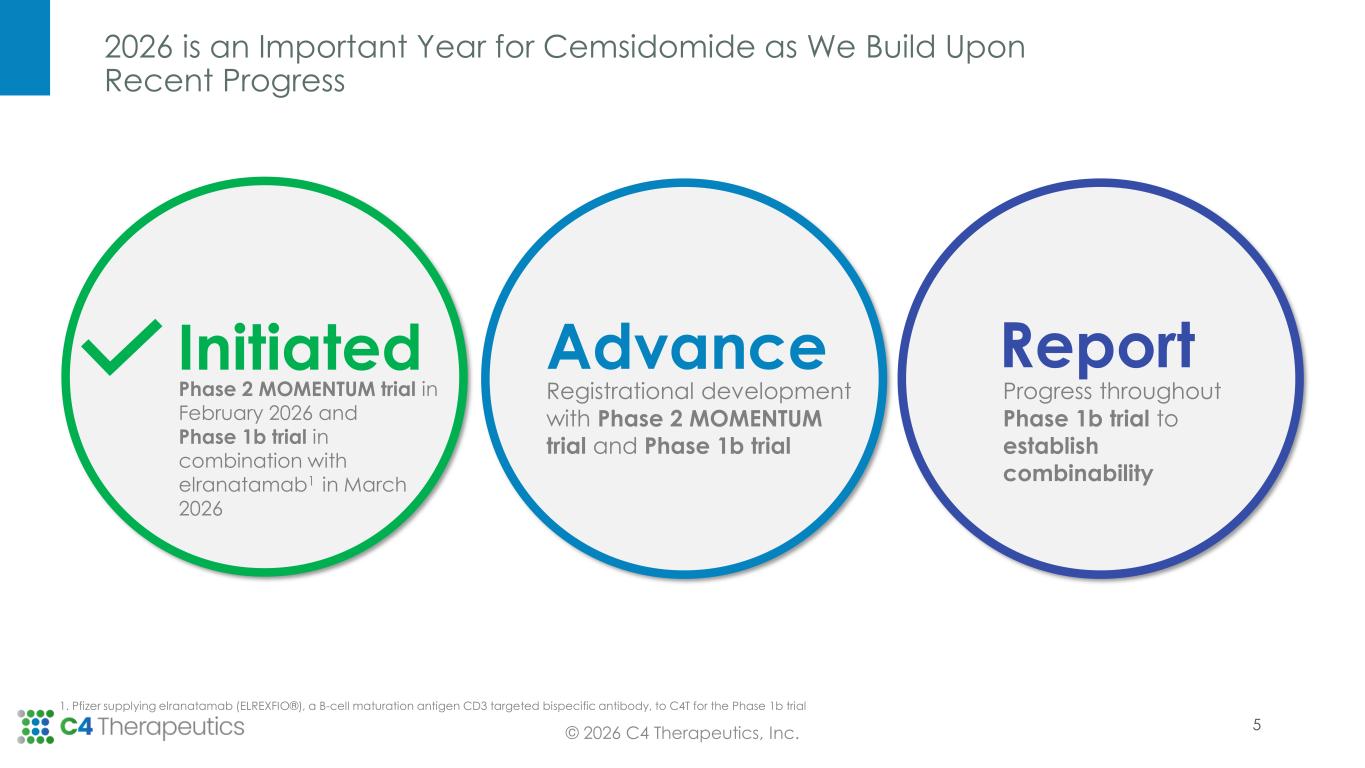 2026 is an Important Year for Cemsidomide as We Build Upon Recent Progress

Initiated
Phase 2 MOMENTUM trial in February 2026 and Phase 1b trial in combination with elranatamab$^1$ in March 2026

Advance
Registrational development with Phase 2 MOMENTUM trial and Phase 1b trial

Report
Progress throughout Phase 1b trial to establish combinability

1. Pfizer supplying elranatamab (ELREXFIO®), a B-cell maturation antigen CD3 targeted bispecific antibody, to C4T for the Phase 1b trial

C4 Therapeutics

© 2026 C4 Therapeutics, Inc.

5